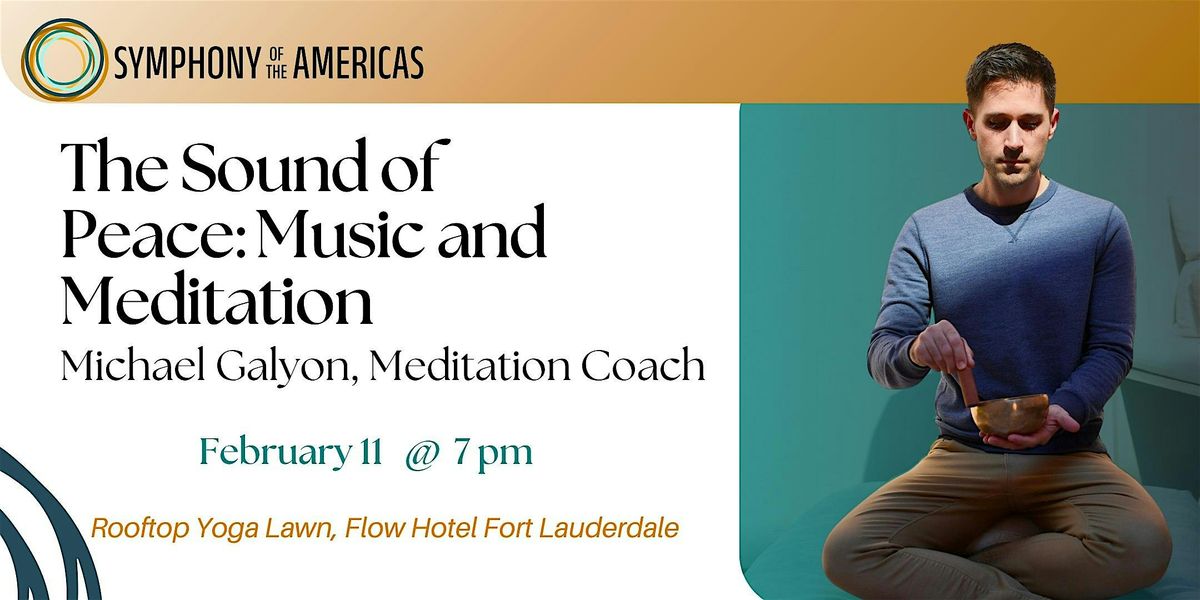 SYMPHONY OF THE AMERICAS

The Sound of Peace: Music and Meditation

Michael Galyon, Meditation Coach

February 11 @ 7 pm

Rooftop Yoga Lawn, Flow Hotel Fort Lauderdale